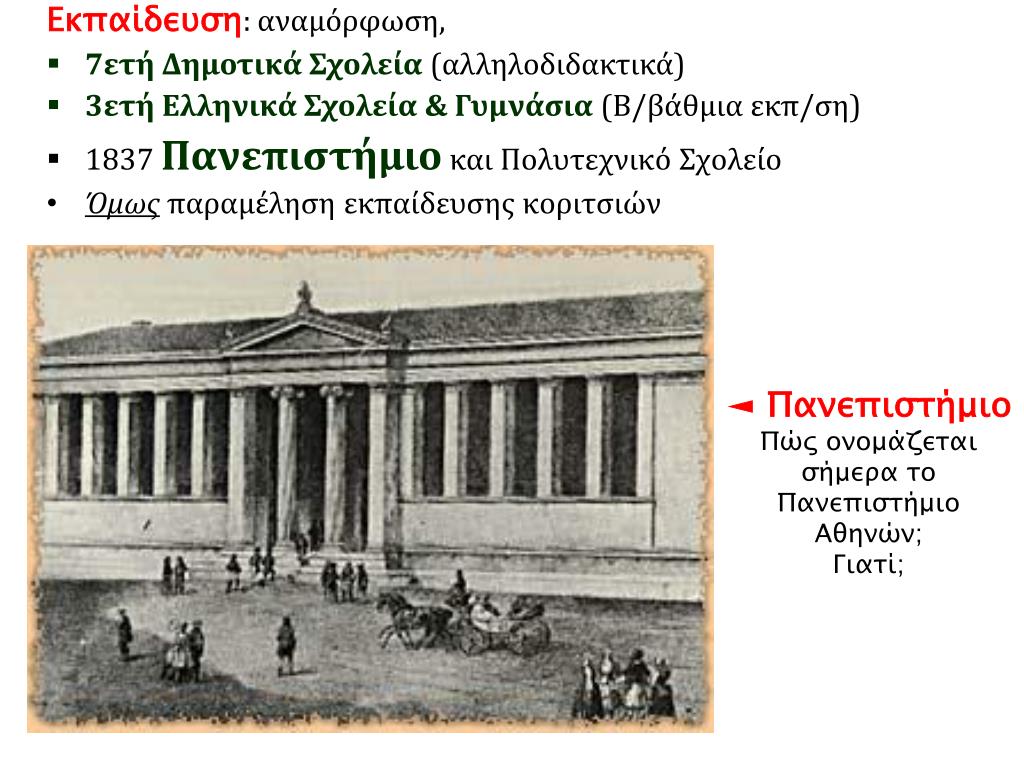 Εκπαίδευση: αναμόρφωση,
▪ 7ετή Δημοτικά Σχολεία (αλληλοδιδακτικά)
▪ 3ετή Ελληνικά Σχολεία & Γυμνάσια (Β/βάθμια εκπ/ση)
▪ 1837 Πανεπιστήμιο και Πολυτεχνικό Σχολείο
• Όμως παραμέληση εκπαίδευσης κοριτσιών

◄ Πανεπιστήμιο
Πώς ονομάζεται σήμερα το Πανεπιστήμιο Αθηνών;
Γιατί;